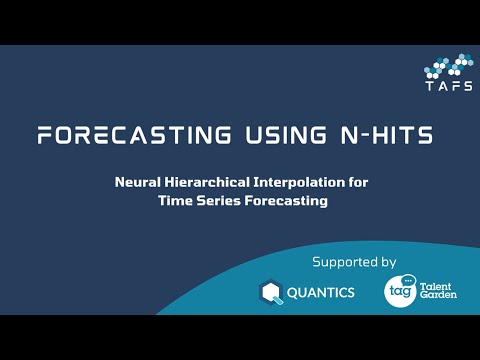 TAFS

FORECASTING USING N-HITS

Neural Hierarchical Interpolation for Time Series Forecasting

Supported by

QUANTICS

tag Talent Garden